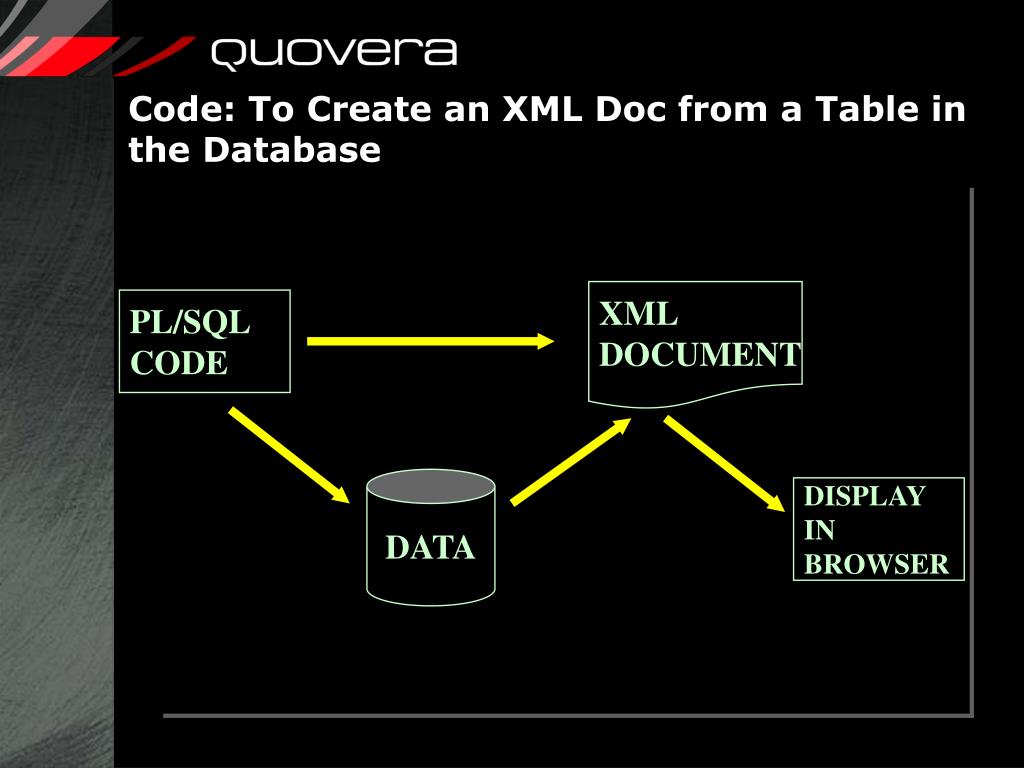 quovera

Code: To Create an XML Doc from a Table in the Database

PL/SQL CODE

XML DOCUMENT

DATA

DISPLAY IN BROWSER